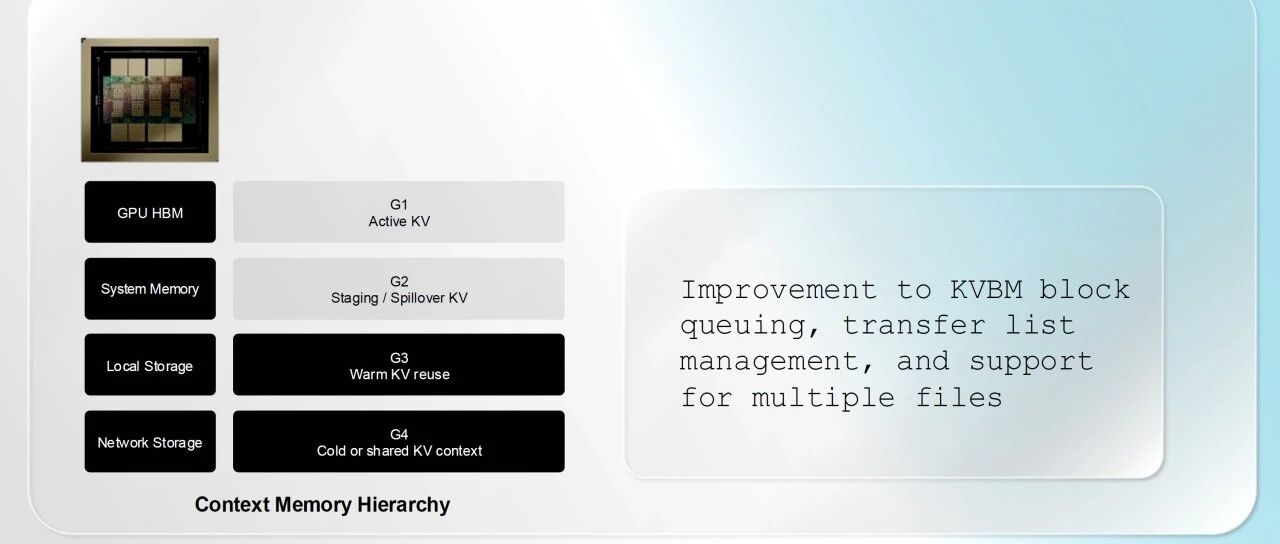 GPU HBM

G1
Active KV

System Memory

G2
Staging / Spillover KV

Local Storage

G3
Warm KV reuse

Network Storage

G4
Cold or shared KV context

Context Memory Hierarchy

Improvement to KVBM block queuing, transfer list management, and support for multiple files